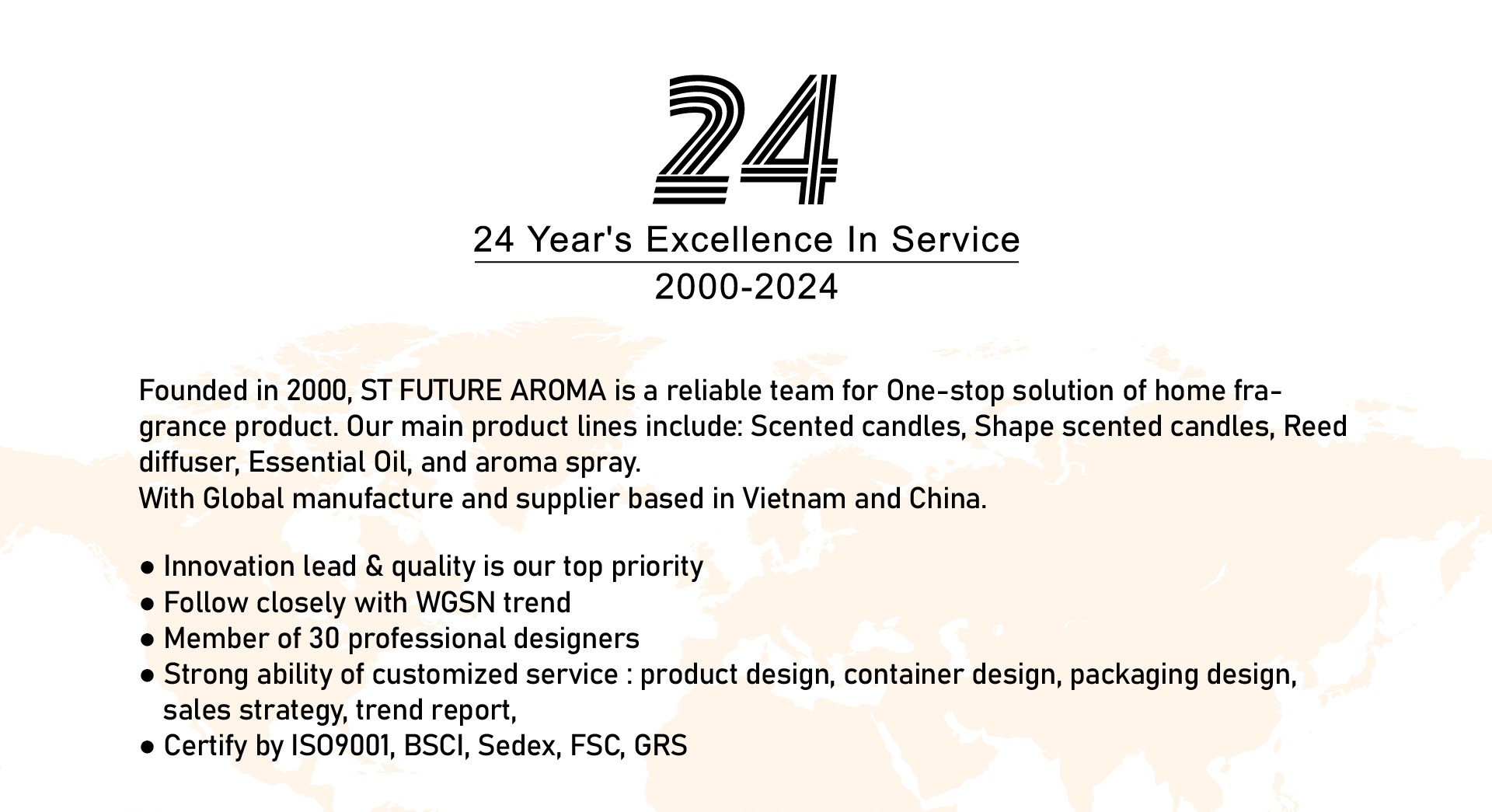 24

24 Year's Excellence In Service

2000-2024

Founded in 2000, ST FUTURE AROMA is a reliable team for One-stop solution of home fragrance product. Our main product lines include: Scented candles, Shape scented candles, Reed diffuser, Essential Oil, and aroma spray.
With Global manufacture and supplier based in Vietnam and China.

● Innovation lead & quality is our top priority
● Follow closely with WGSN trend
● Member of 30 professional designers
● Strong ability of customized service : product design, container design, packaging design, sales strategy, trend report,
● Certify by ISO9001, BSCI, Sedex, FSC, GRS